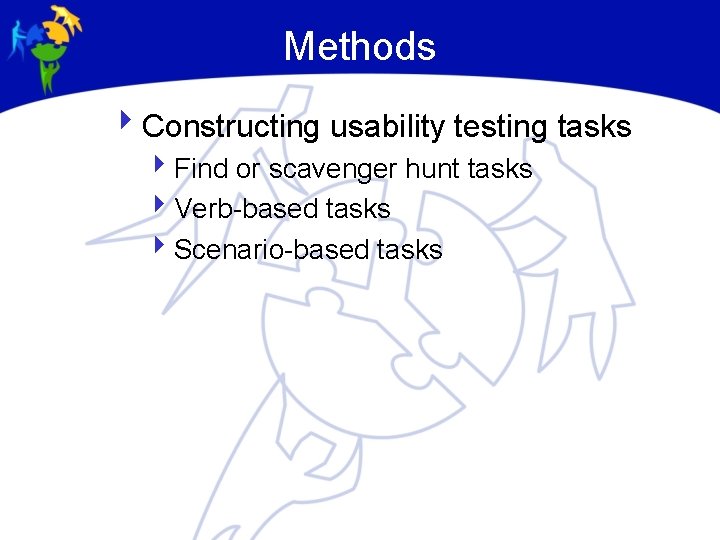 Methods

Constructing usability testing tasks

Find or scavenger hunt tasks

Verb-based tasks

Scenario-based tasks